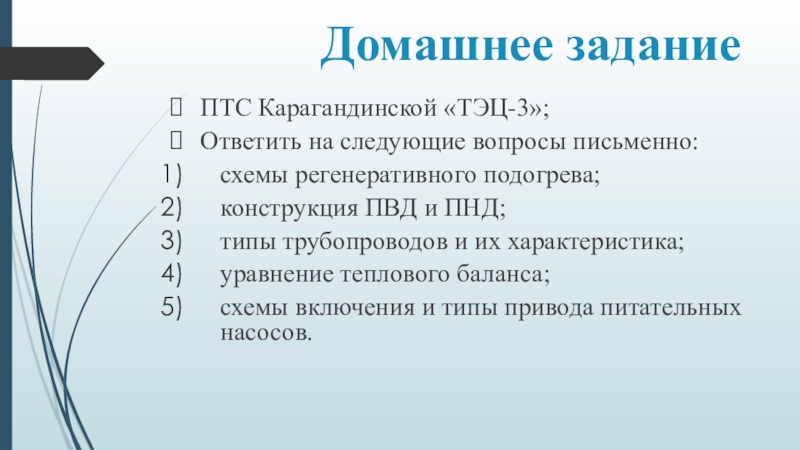 Домашнее задание

ПТС Карагандинской «ТЭЦ-3»;

Ответить на следующие вопросы письменно:

1) схемы регенеративного подогрева;
2) конструкция ПВД и ПНД;
3) типы трубопроводов и их характеристика;
4) уравнение теплового баланса;
5) схемы включения и типы привода питательных насосов.